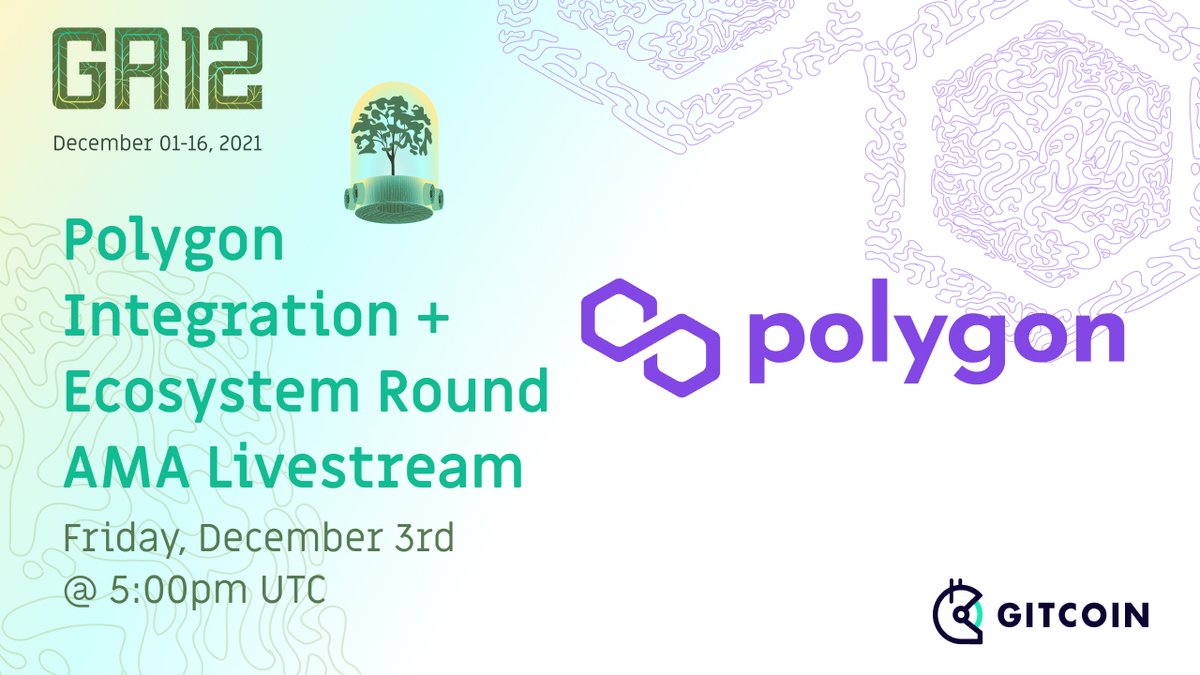 GR12

December 01-16, 2021

Polygon Integration + Ecosystem Round AMA Livestream

Friday, December 3rd @ 5:00pm UTC

polygon

GITCOIN